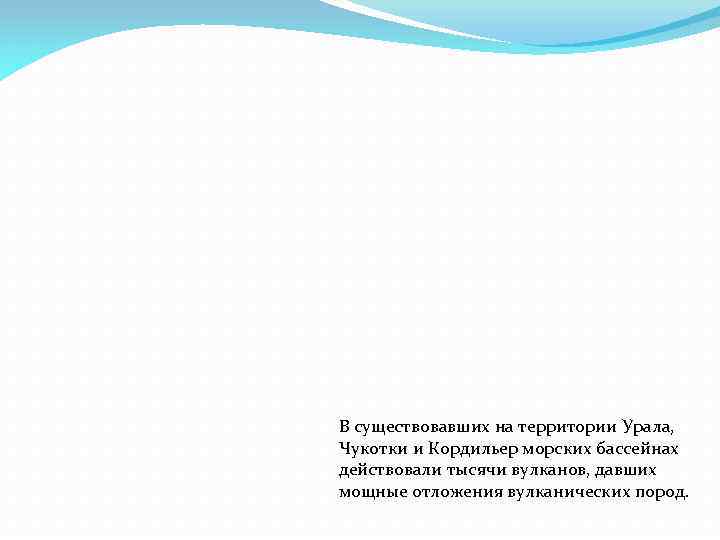 В существовавших на территории Урала, Чукотки и Кордильер морских бассейнах действовали тысячи вулканов, давших мощные отложения вулканических пород.